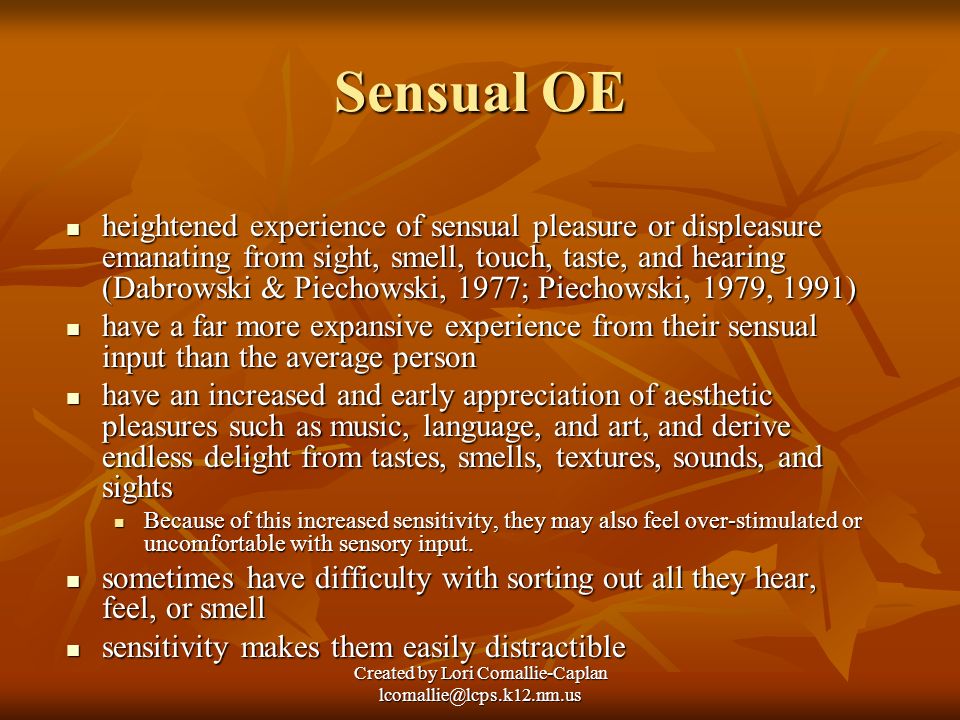 Sensual OE

- heightened experience of sensual pleasure or displeasure emanating from sight, smell, touch, taste, and hearing (Dabrowski & Piechowski, 1977; Piechowski, 1979, 1991)
- have a far more expansive experience from their sensual input than the average person
- have an increased and early appreciation of aesthetic pleasures such as music, language, and art, and derive endless delight from tastes, smells, textures, sounds, and sights
  - Because of this increased sensitivity, they may also feel over-stimulated or uncomfortable with sensory input.
- sometimes have difficulty with sorting out all they hear, feel, or smell
- sensitivity makes them easily distractible

Created by Lori Comallie-Caplan
lcomallie@lcps.k12.nm.us